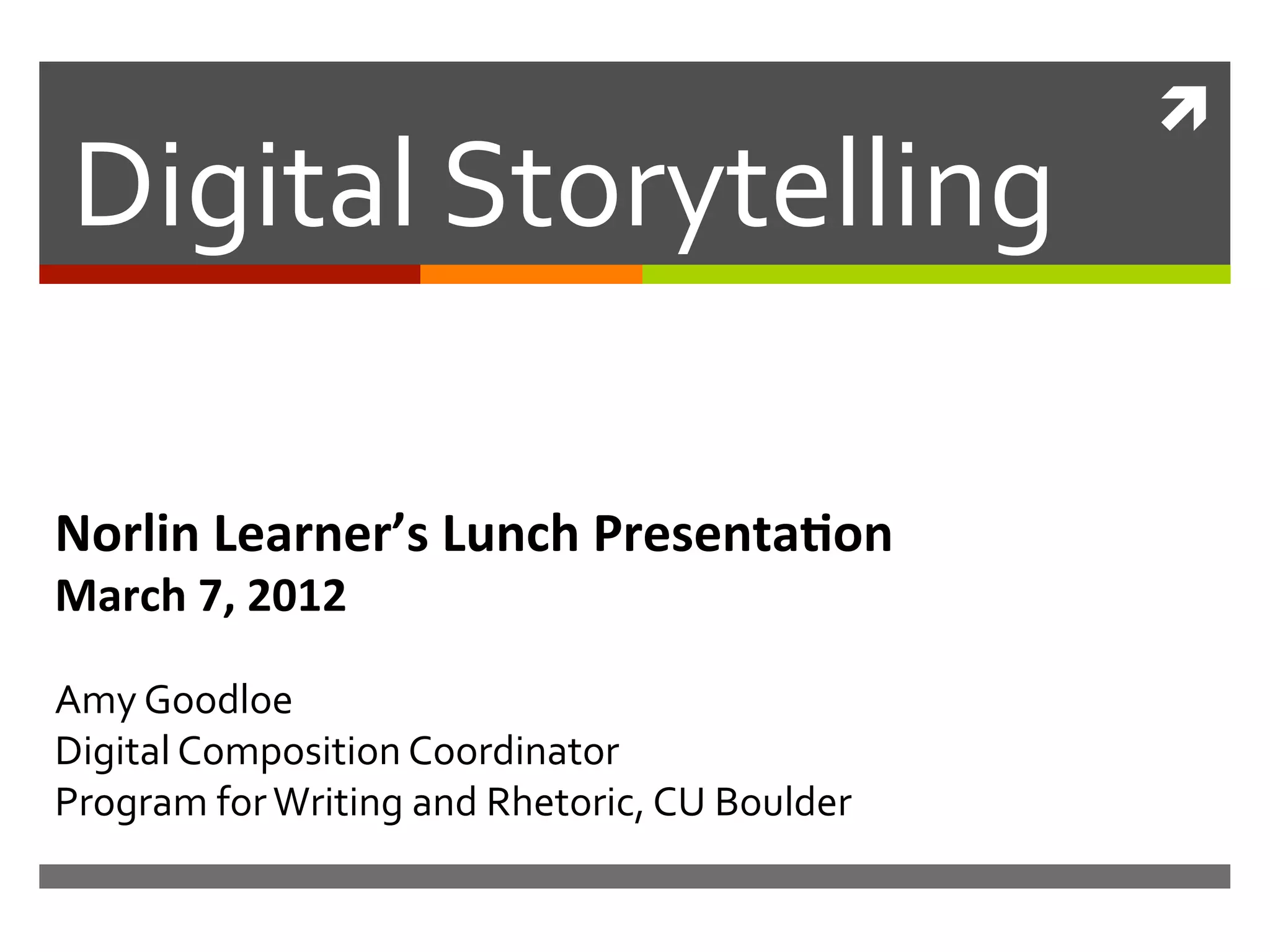 Digital Storytelling

Norlin Learner’s Lunch Presentation
March 7, 2012

Amy Goodloe
Digital Composition Coordinator
Program for Writing and Rhetoric, CU Boulder